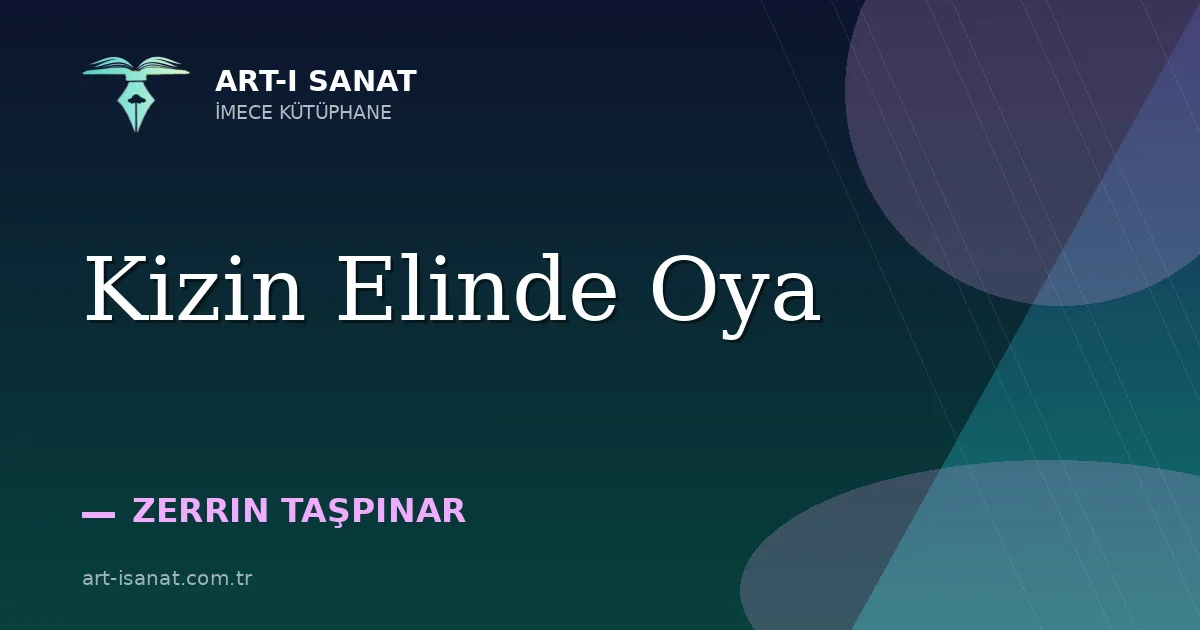 ART-I SANAT
İMECE KÜTÜPHANE

Kizin Elinde Oya

— ZERRIN TAŞPINAR

art-isanat.com.tr